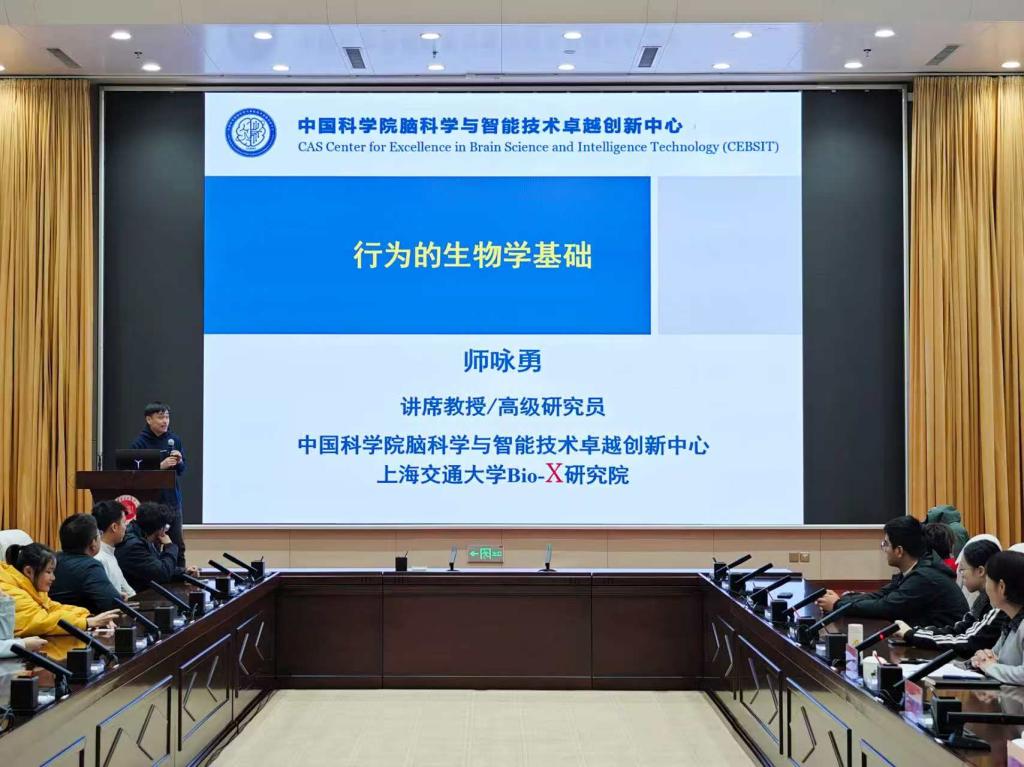 中国科学院脑科学与智能技术卓越创新中心
CAS Center for Excellence in Brain Science and Intelligence Technology (CEBSIT)

行为的生物学基础

师咏勇

讲席教授/高级研究员

中国科学院脑科学与智能技术卓越创新中心
上海交通大学Bio-X研究院